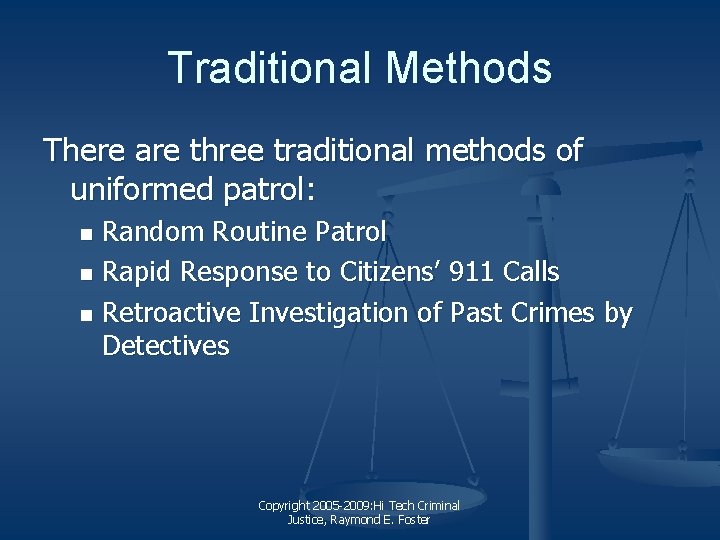 Traditional Methods

There are three traditional methods of uniformed patrol:

- Random Routine Patrol
- Rapid Response to Citizens’ 911 Calls
- Retroactive Investigation of Past Crimes by Detectives

Copyright 2005-2009:Hi Tech Criminal Justice, Raymond E. Foster